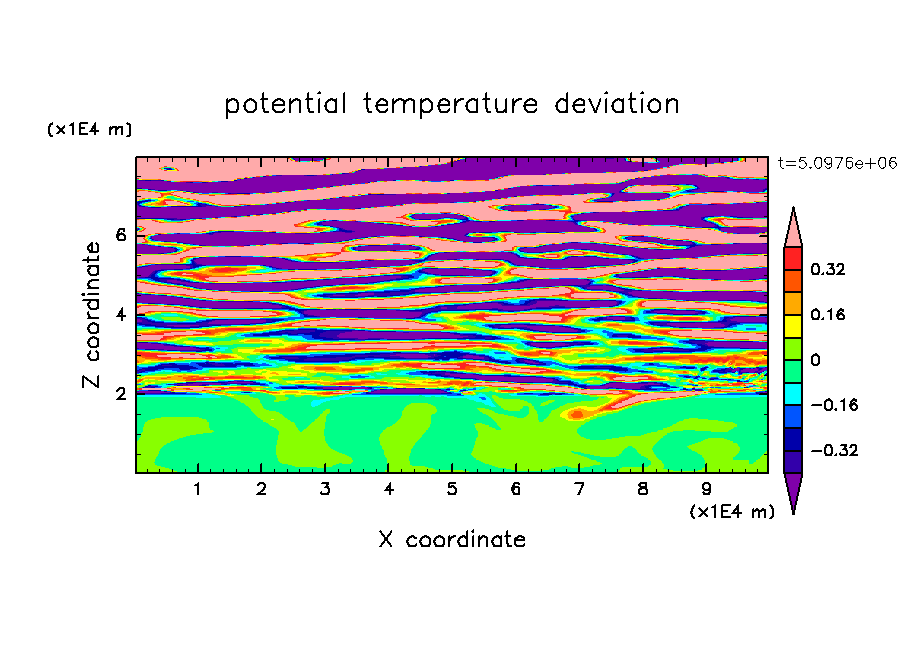 potential temperature deviation

(x1E4 m)

t=5.0976e+06

Z coordinate

6
4
2

0.32
0.16
0
−0.16
−0.32

1 2 3 4 5 6 7 8 9

(x1E4 m)

X coordinate